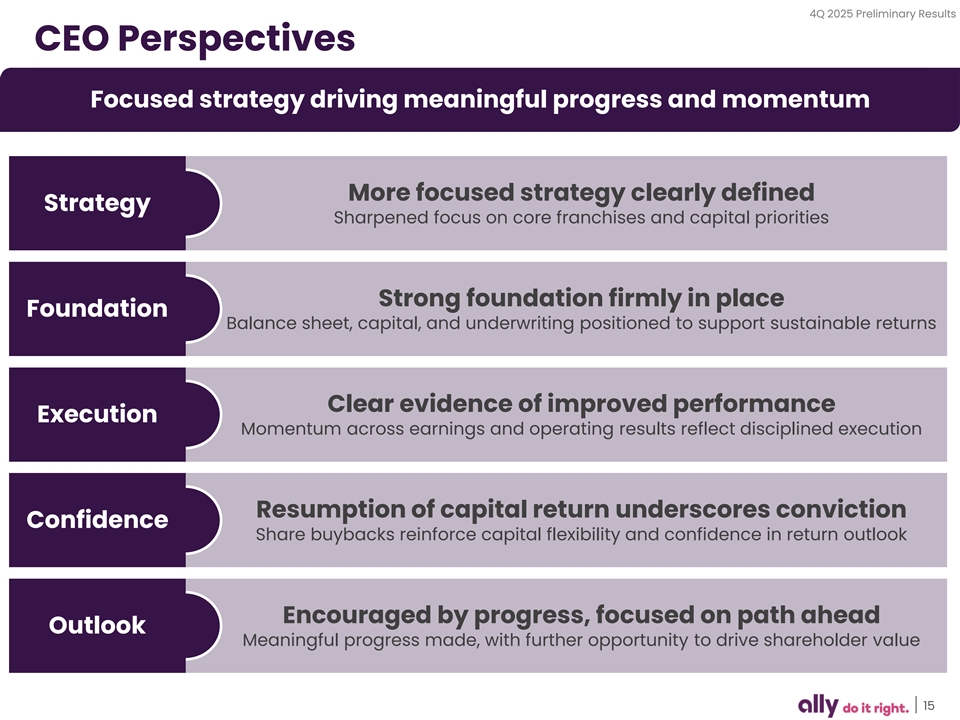 4Q 2025 Preliminary Results

CEO Perspectives

Focused strategy driving meaningful progress and momentum

Strategy

More focused strategy clearly defined
Sharpened focus on core franchises and capital priorities

Foundation

Strong foundation firmly in place
Balance sheet, capital, and underwriting positioned to support sustainable returns

Execution

Clear evidence of improved performance
Momentum across earnings and operating results reflect disciplined execution

Confidence

Resumption of capital return underscores conviction
Share buybacks reinforce capital flexibility and confidence in return outlook

Outlook

Encouraged by progress, focused on path ahead
Meaningful progress made, with further opportunity to drive shareholder value

ally do it right. | 15